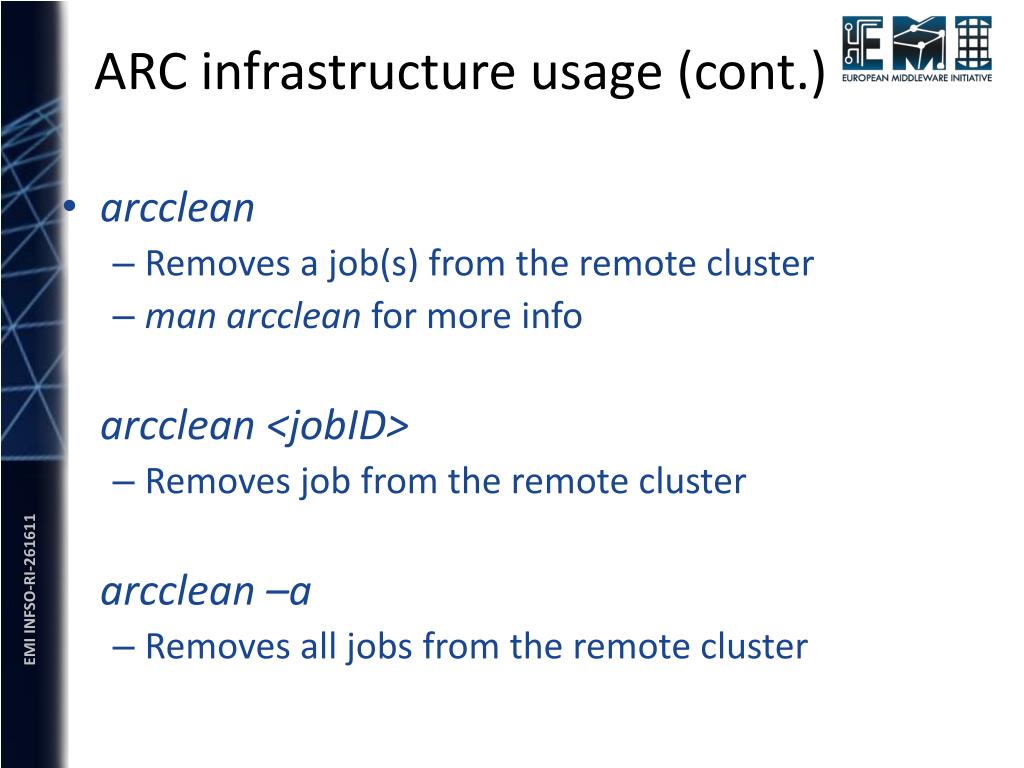 ARC infrastructure usage (cont.)

EMI

EUROPEAN MIDDLEWARE INITIATIVE

• arcclean
– Removes a job(s) from the remote cluster
– man arcclean for more info

arcclean <jobID>
– Removes job from the remote cluster

arcclean –a
– Removes all jobs from the remote cluster

EMI INFSO-RI-261611